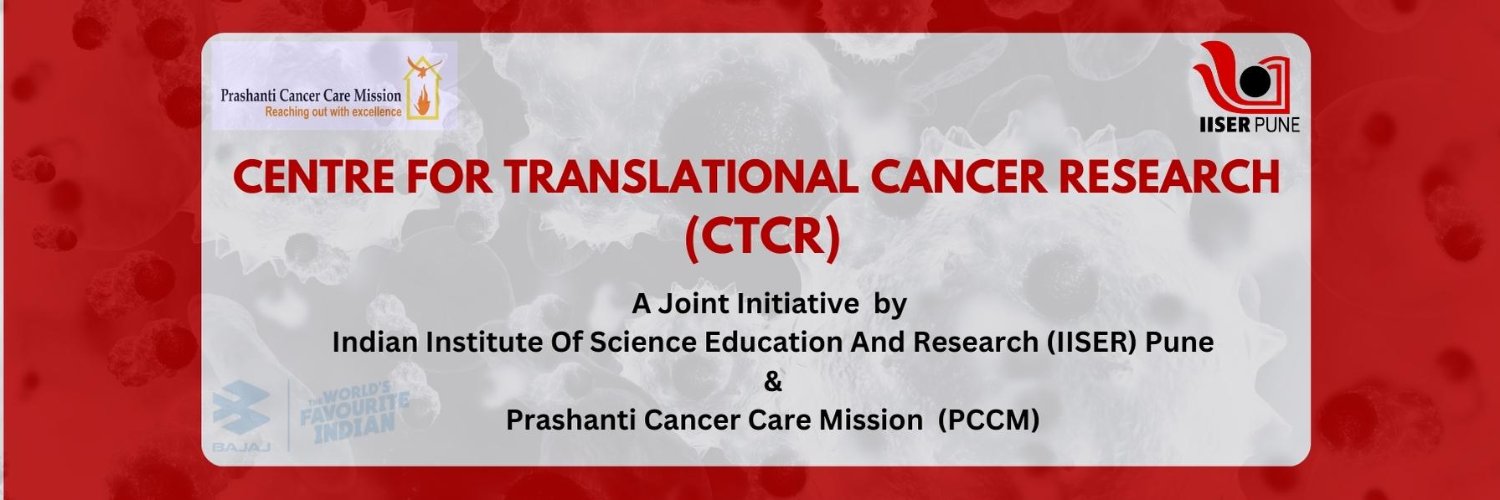 Prashanti Cancer Care Mission
Reaching out with excellence

IISER PUNE

CENTRE FOR TRANSLATIONAL CANCER RESEARCH (CTCR)

A Joint Initiative by
Indian Institute Of Science Education And Research (IISER) Pune
&
Prashanti Cancer Care Mission (PCCM)

BAJAJ
THE WORLD'S FAVOURITE INDIAN